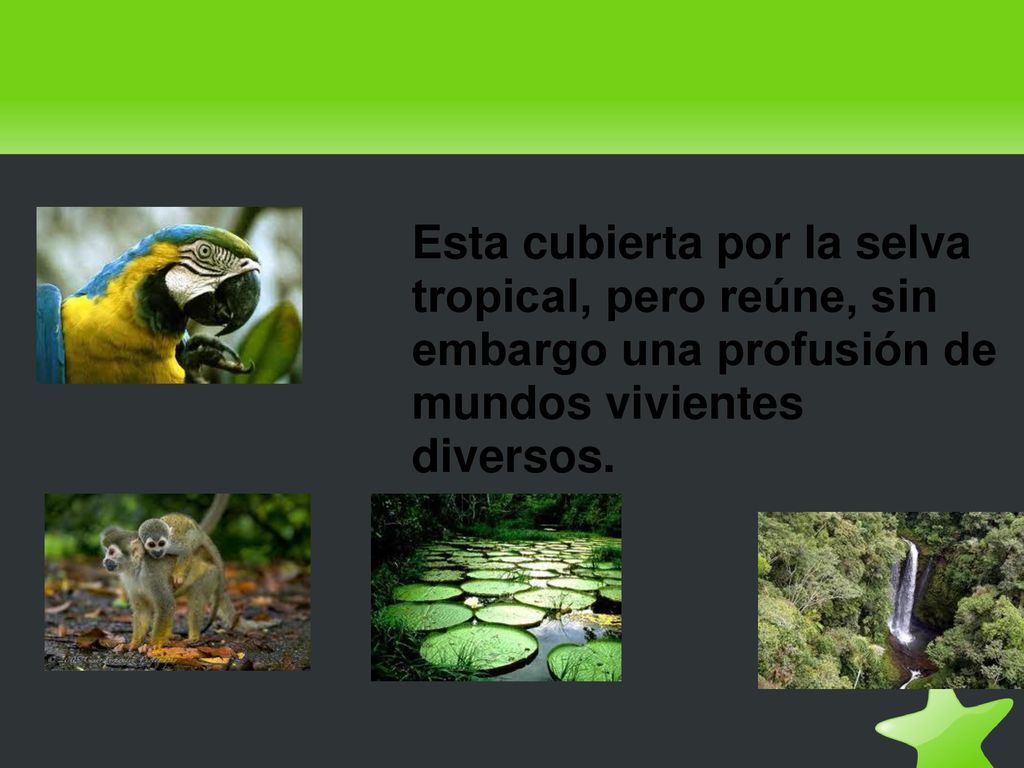 Esta cubierta por la selva tropical, pero reúne, sin embargo una profusión de mundos vivientes diversos.